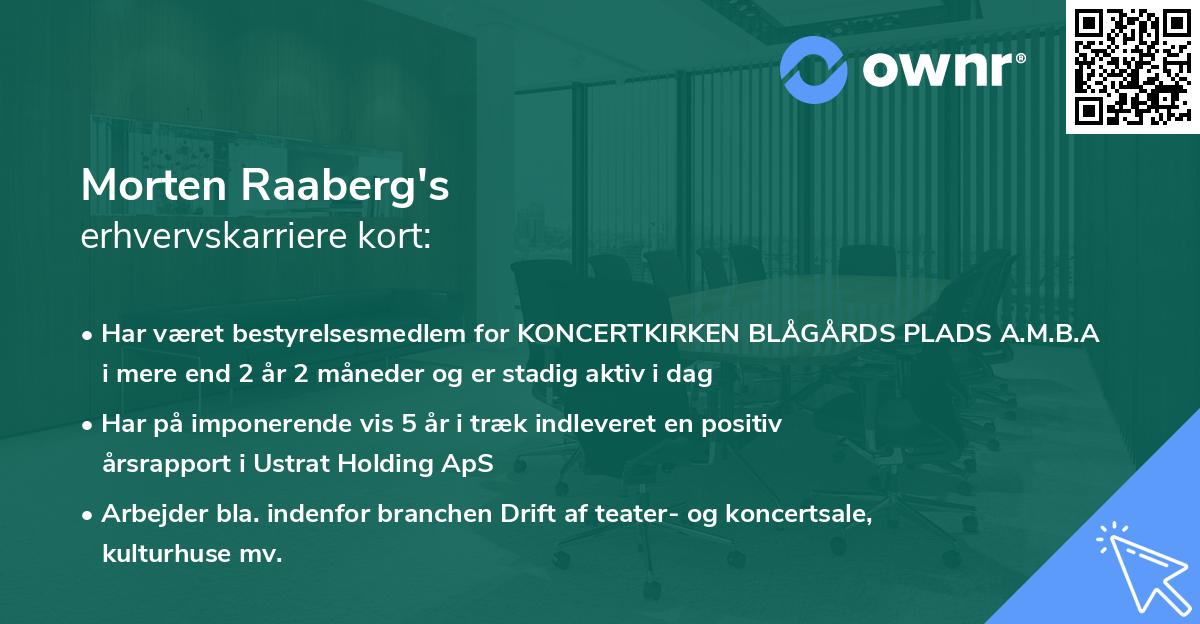 ownr®

Morten Raaberg's
erhvervskarriere kort:

• Har været bestyrelsesmedlem for KONCERTKIRKEN BLÅGÅRDS PLADS A.M.B.A i mere end 2 år 2 måneder og er stadig aktiv i dag

• Har på imponerende vis 5 år i træk indleveret en positiv årsrapport i Ustrat Holding ApS

• Arbejder bla. indenfor branchen Drift af teater- og koncertsale, kulturhuse mv.